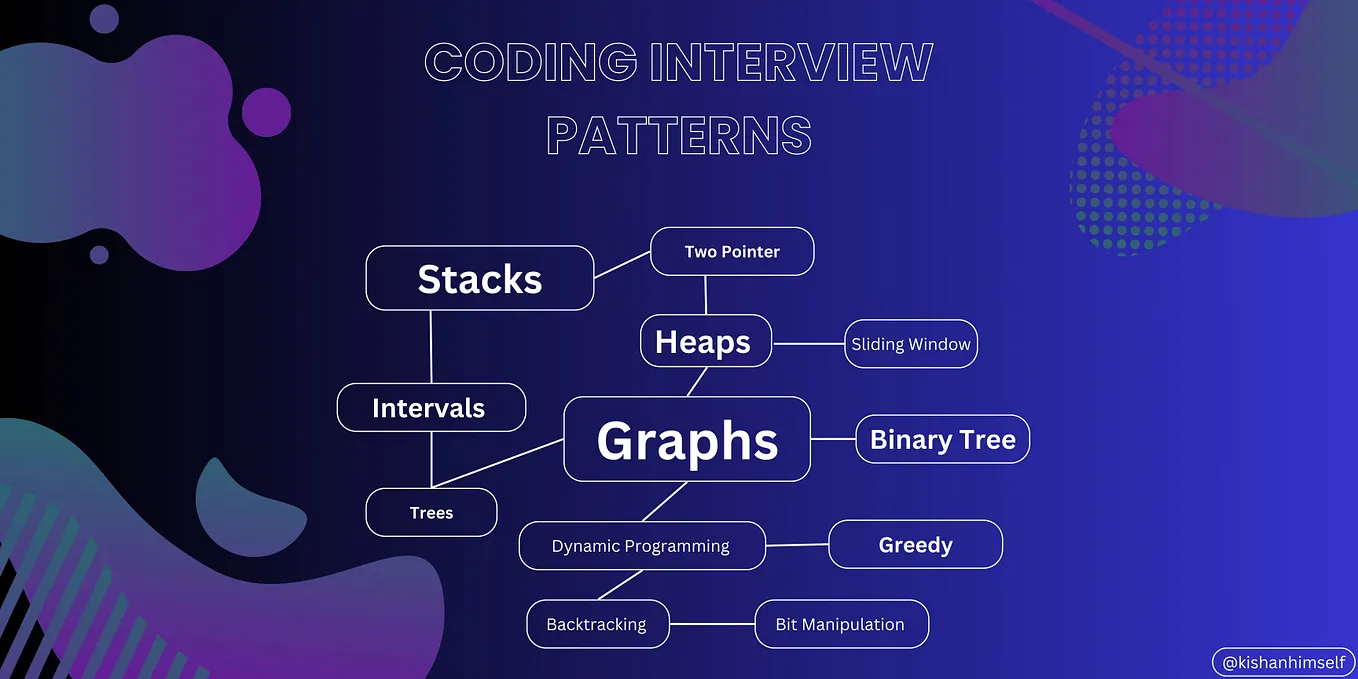 CODING INTERVIEW PATTERNS

Stacks

Two Pointer

Heaps

Sliding Window

Intervals

Graphs

Binary Tree

Trees

Dynamic Programming

Greedy

Backtracking

Bit Manipulation

@kishanhimself